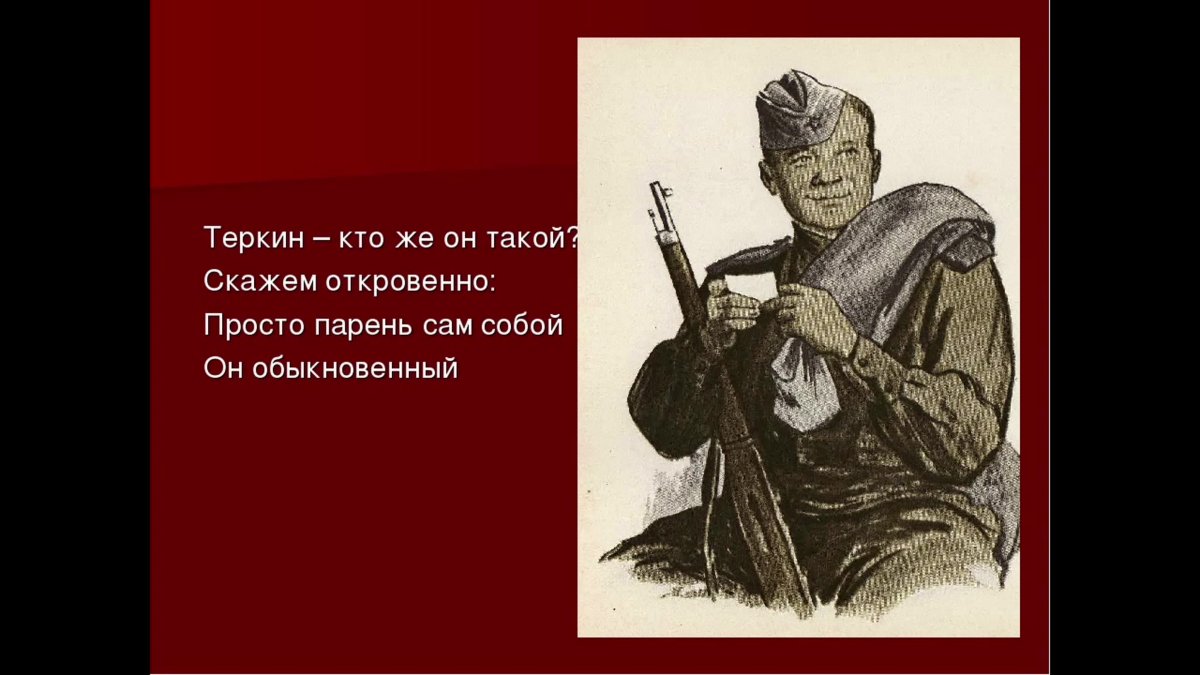 Теркин – кто же он такой?
Скажем откровенно:
Просто парень сам собой
Он обыкновенный